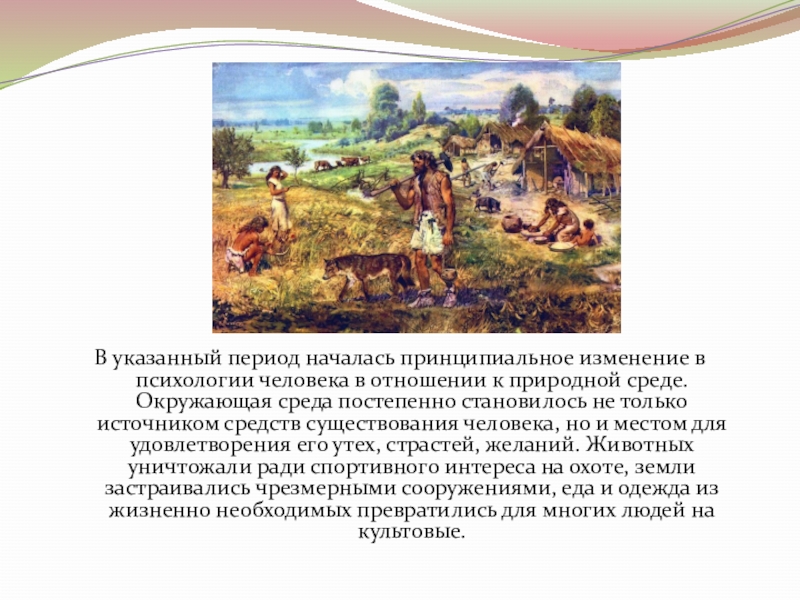 В указанный период началась принципиальное изменение в психологии человека в отношении к природной среде. Окружающая среда постепенно становилось не только источником средств существования человека, но и местом для удовлетворения его утех, страстей, желаний. Животных уничтожали ради спортивного интереса на охоте, земли застраивались чрезмерными сооружениями, еда и одежда из жизненно необходимых превратились для многих людей на культовые.